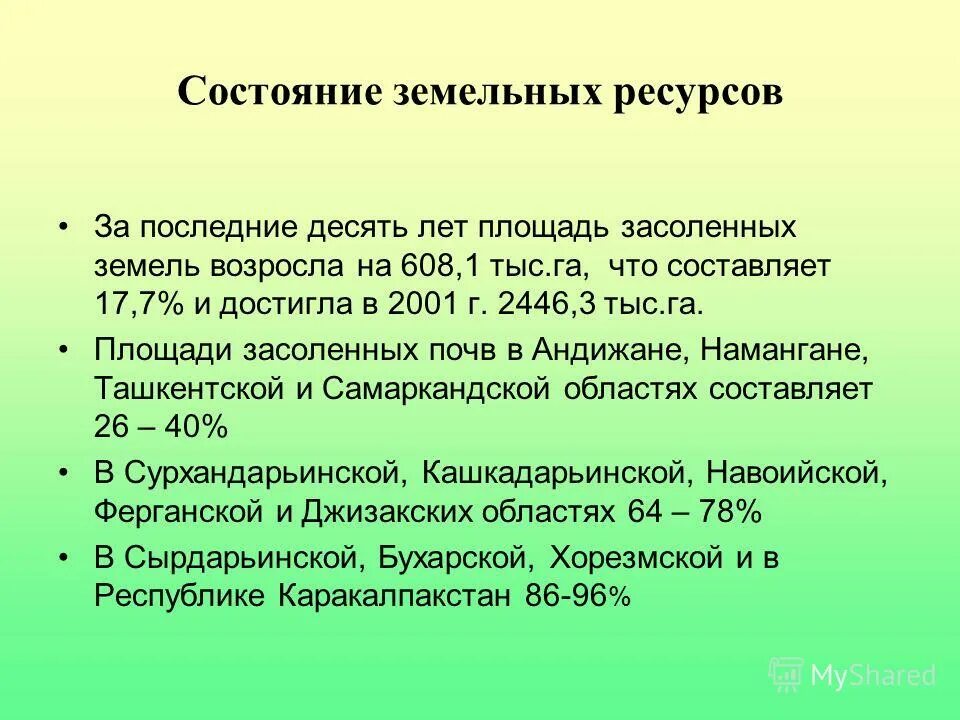 Состояние земельных ресурсов

• За последние десять лет площадь засоленных земель возросла на 608,1 тыс.га, что составляет 17,7% и достигла в 2001 г. 2446,3 тыс.га.

• Площади засоленных почв в Андижане, Намангане, Ташкентской и Самаркандской областях составляет 26 – 40%

• В Сурхандарьинской, Кашкадарьинской, Навоийской, Ферганской и Джизакских областях 64 – 78%

• В Сырдарьинской, Бухарской, Хорезмской и в Республике Каракалпакстан 86-96%

MyShared